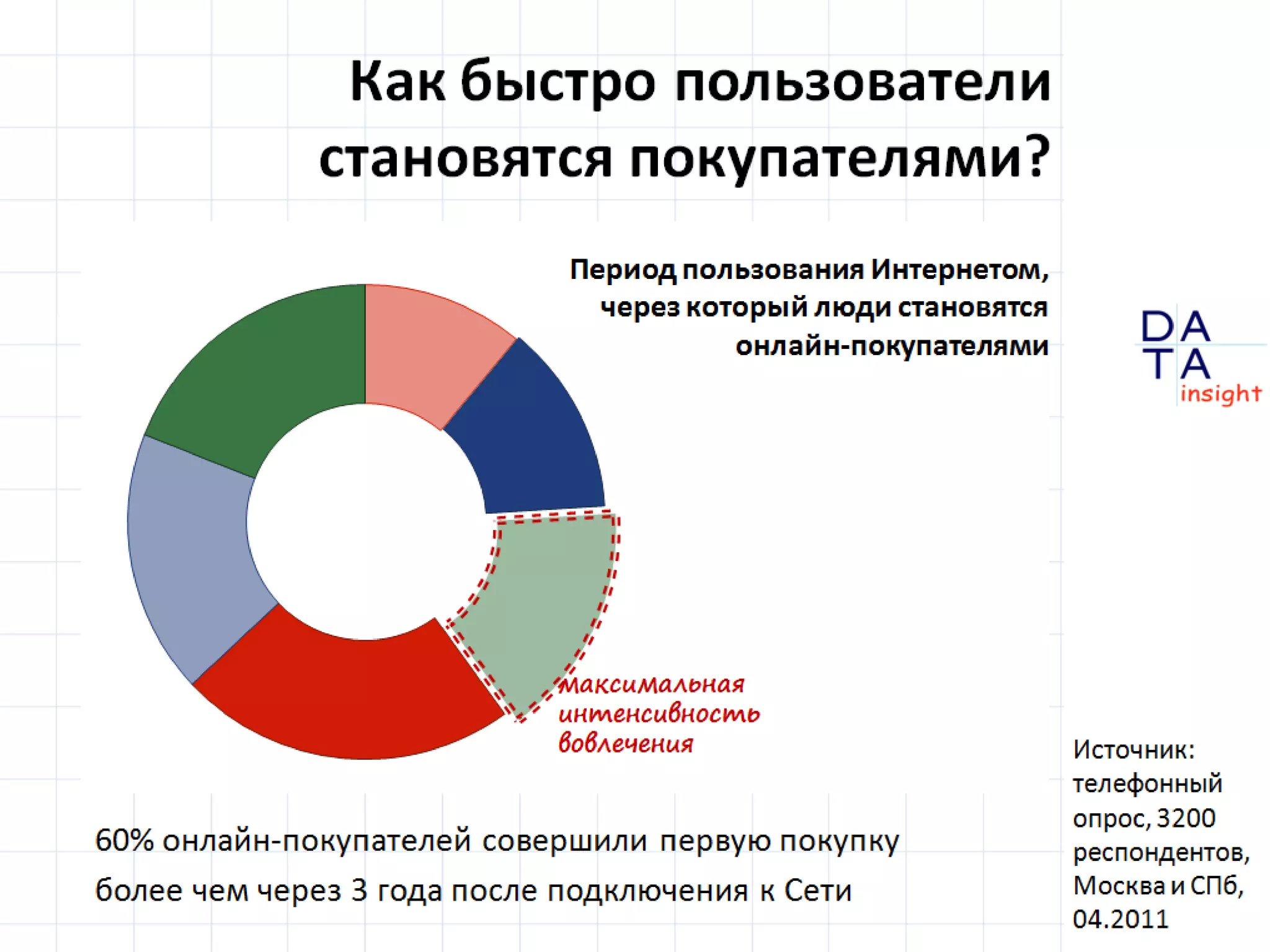 Как быстро пользователи становятся покупателями?

Период пользования Интернетом, через который люди становятся онлайн-покупателями

DA
TA
insight

максимальная интенсивность вовлечения

60% онлайн-покупателей совершили первую покупку более чем через 3 года после подключения к Сети

Источник: телефонный опрос, 3200 респондентов, Москва и СПб, 04.2011